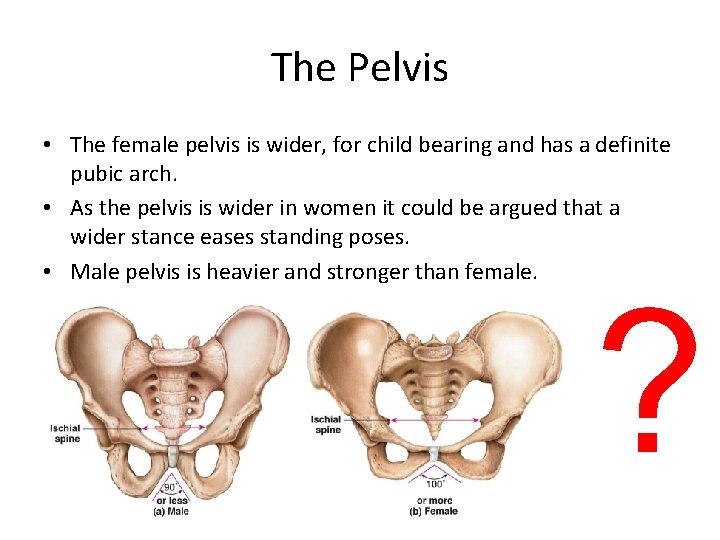 The Pelvis

• The female pelvis is wider, for child bearing and has a definite pubic arch.

• As the pelvis is wider in women it could be argued that a wider stance eases standing poses.

• Male pelvis is heavier and stronger than female.

Ischial spine

90° or less

(a) Male

Ischial spine

100° or more

(b) Female

?